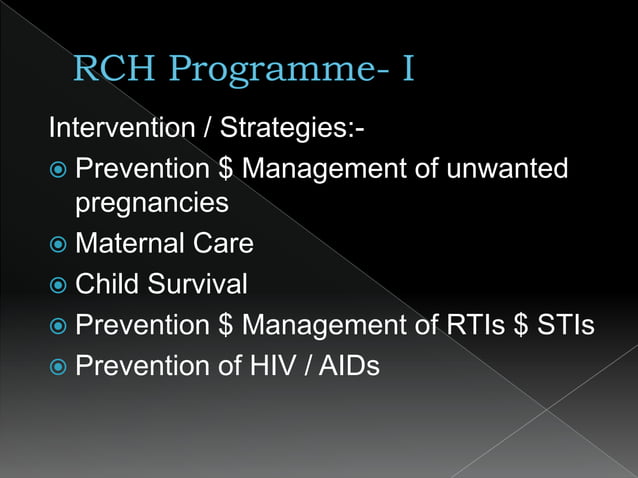 RCH Programme- I

Intervention / Strategies:-

Prevention \$ Management of unwanted pregnancies

Maternal Care

Child Survival

Prevention \$ Management of RTIs \$ STIs

Prevention of HIV / AIDs